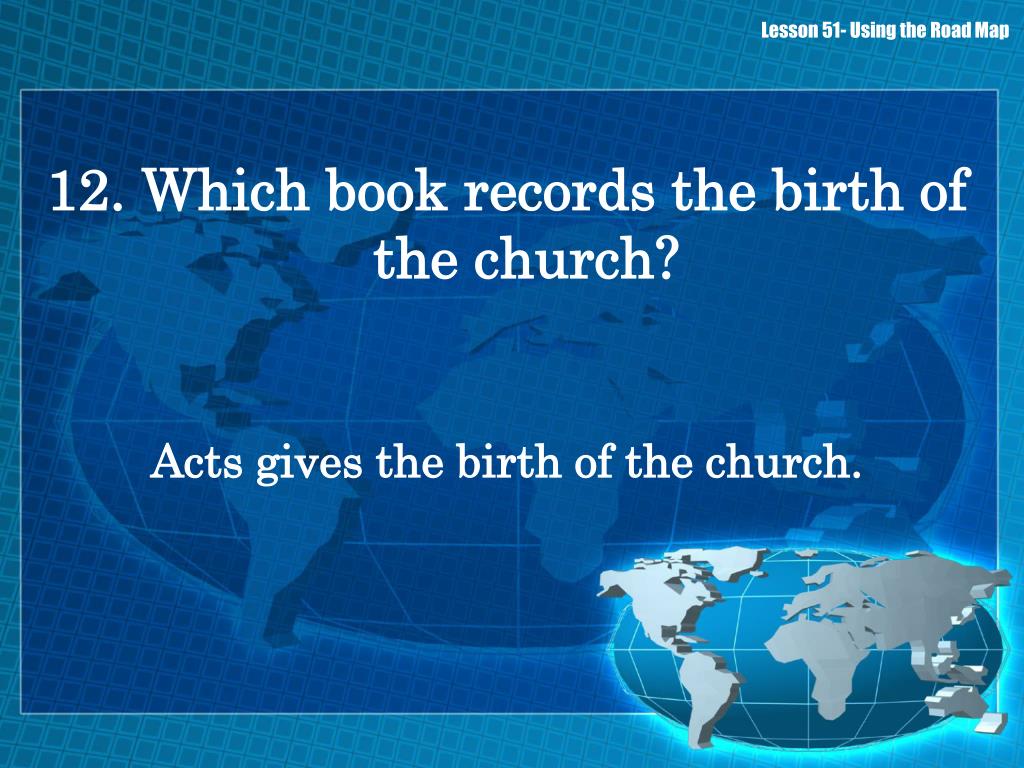 Lesson 51- Using the Road Map

12. Which book records the birth of the church?

Acts gives the birth of the church.